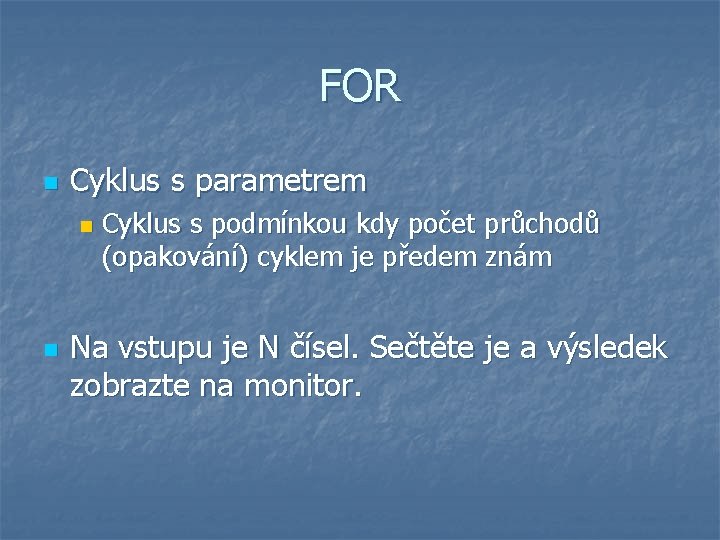 FOR

Cyklus s parametrem

Cyklus s podmínkou kdy počet průchodů (opakování) cyklem je předem znám

Na vstupu je N čísel. Sečtěte je a výsledek zobrazte na monitor.